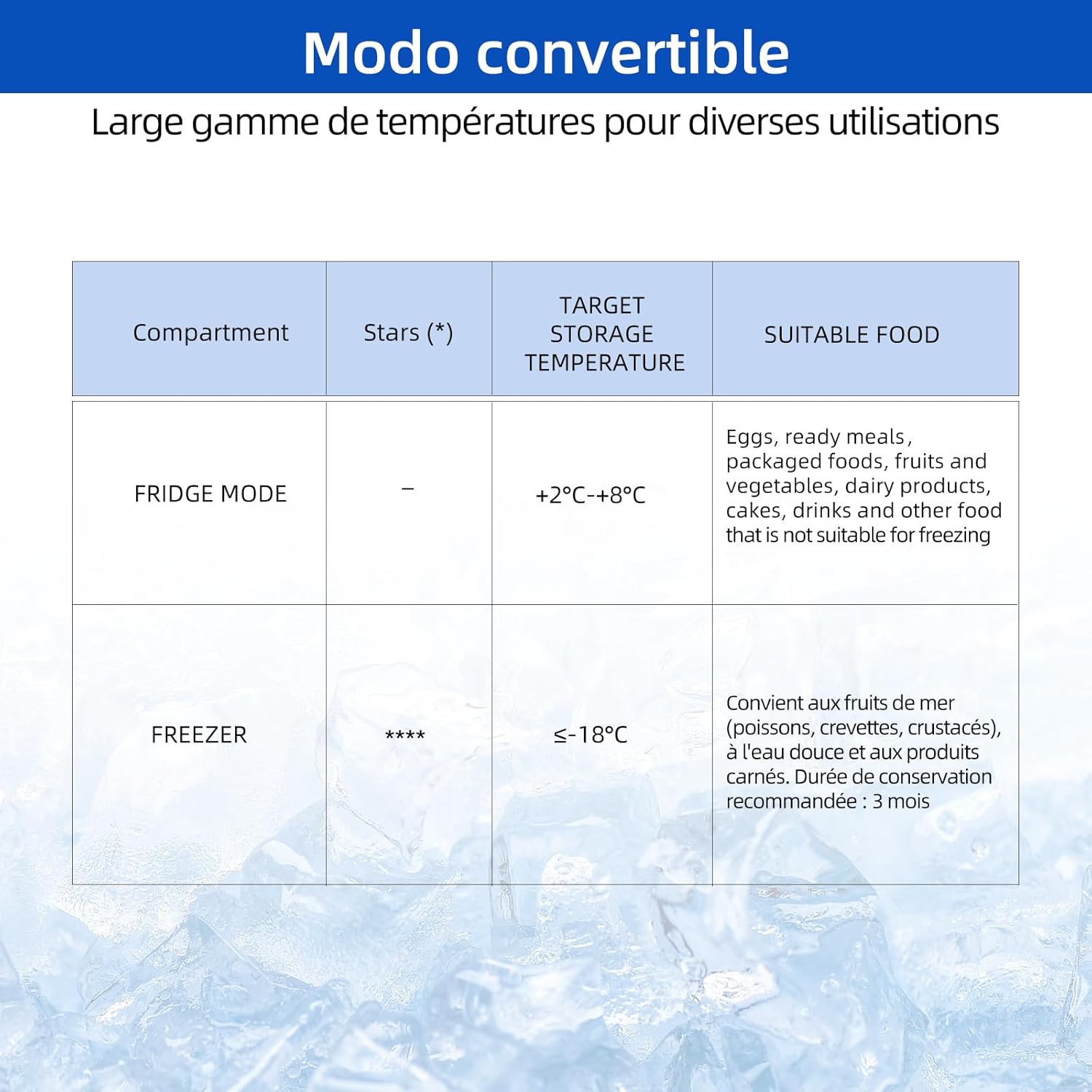 Modo convertible

Large gamme de températures pour diverses utilisations

| Compartment | Stars (*) | TARGET STORAGE TEMPERATURE | SUITABLE FOOD |
|---|---|---|---|
| FRIDGE MODE | – | +2°C-+8°C | Eggs, ready meals, packaged foods, fruits and vegetables, dairy products, cakes, drinks and other food that is not suitable for freezing |
| FREEZER | **** | ≤-18°C | Convient aux fruits de mer (poissons, crevettes, crustacés), à l'eau douce et aux produits carnés. Durée de conservation recommandée : 3 mois |